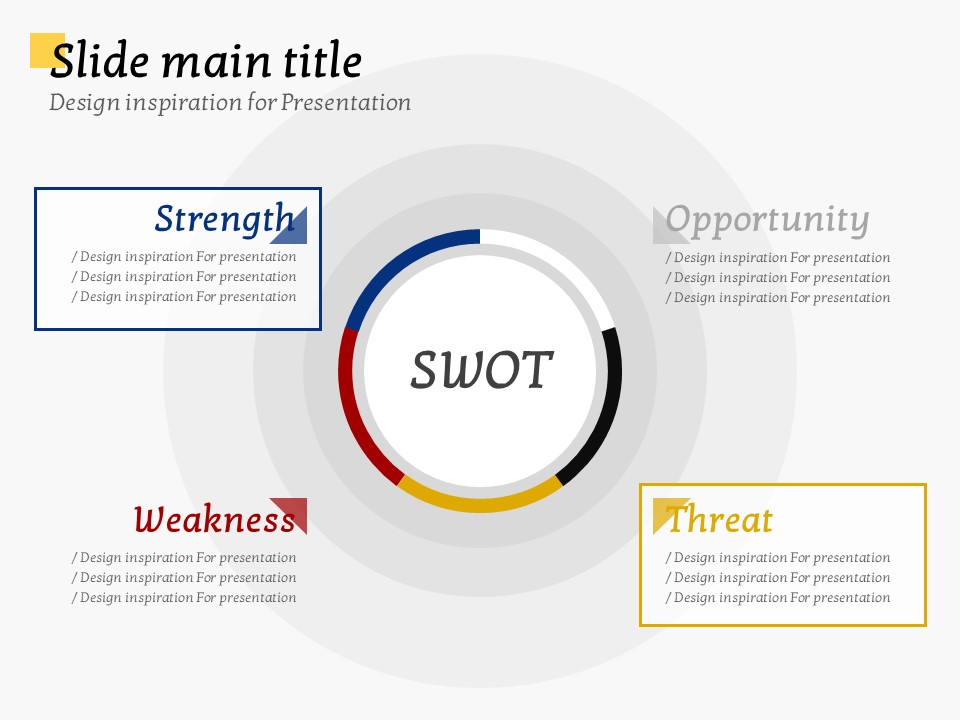 Slide main title
Design inspiration for Presentation

Strength
/ Design inspiration For presentation
/ Design inspiration For presentation
/ Design inspiration For presentation

Opportunity
/ Design inspiration For presentation
/ Design inspiration For presentation
/ Design inspiration For presentation

SWOT

Weakness
/ Design inspiration For presentation
/ Design inspiration For presentation
/ Design inspiration For presentation

Threat
/ Design inspiration For presentation
/ Design inspiration For presentation
/ Design inspiration For presentation